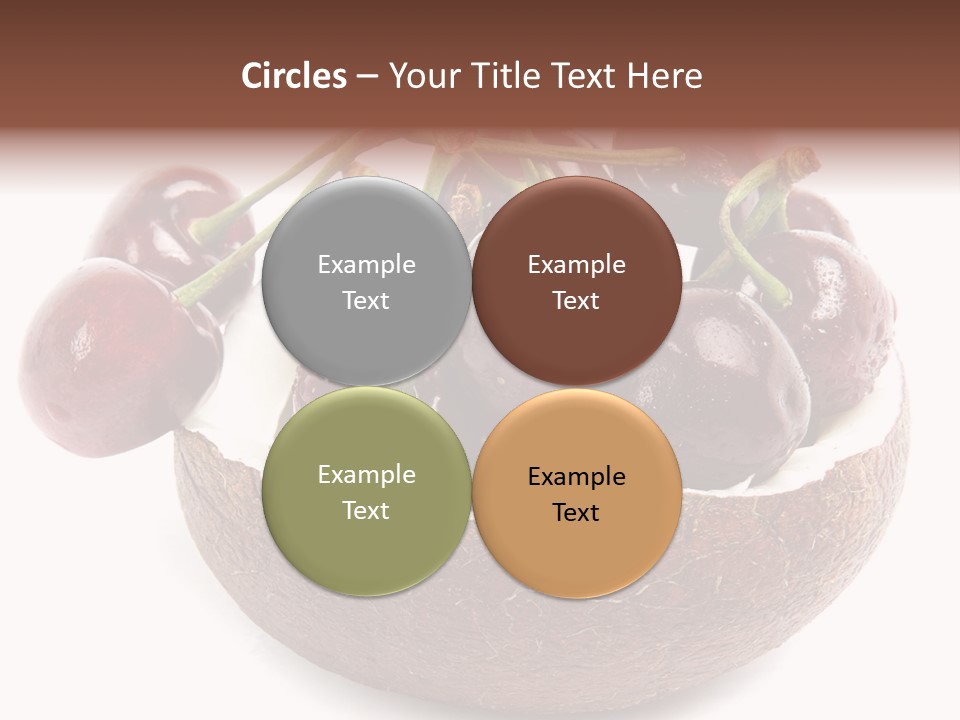 Circles – Your Title Text Here

Example Text

Example Text

Example Text

Example Text